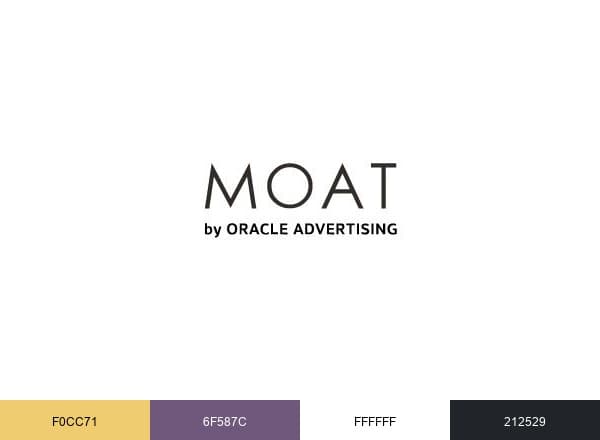 MOAT
by ORACLE ADVERTISING

F0CC71
6F587C
FFFFFF
212529